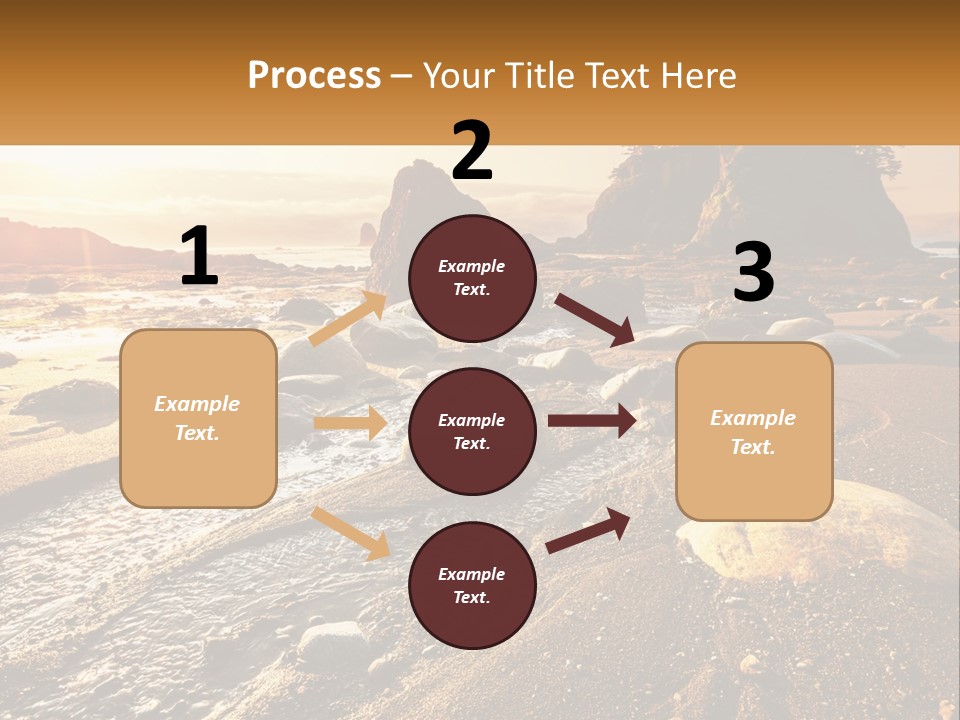 Process – Your Title Text Here

1

Example Text.

2

Example Text.

Example Text.

Example Text.

3

Example Text.